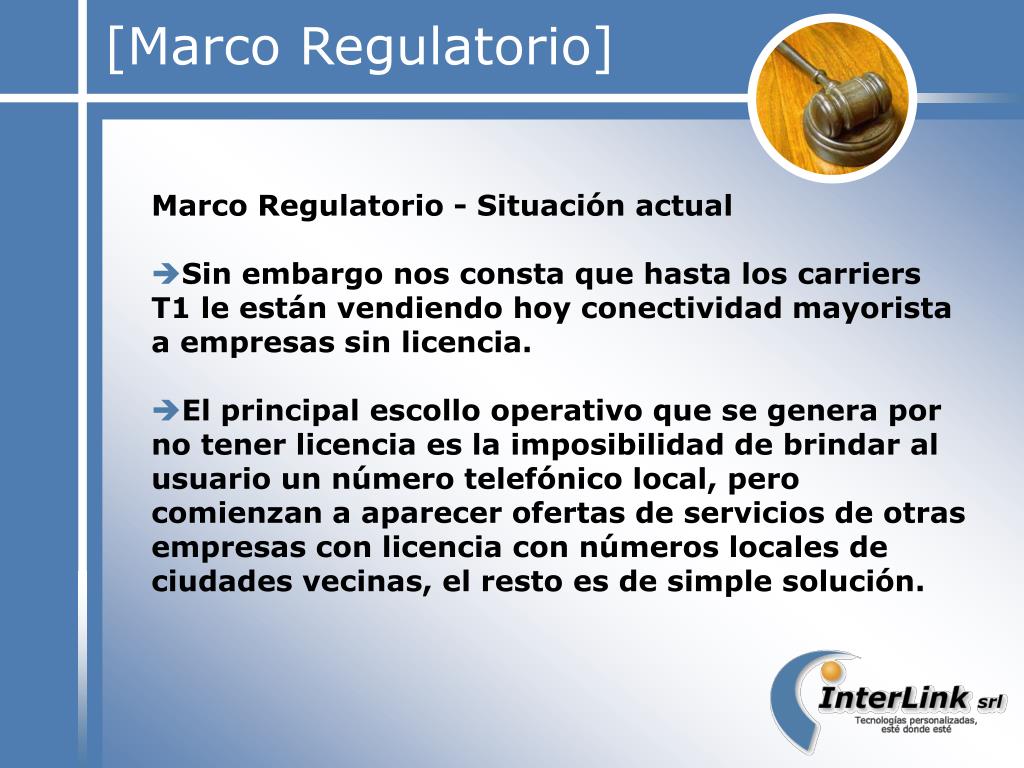 [Marco Regulatorio]

Marco Regulatorio - Situación actual

➔Sin embargo nos consta que hasta los carriers T1 le están vendiendo hoy conectividad mayorista a empresas sin licencia.

➔El principal escollo operativo que se genera por no tener licencia es la imposibilidad de brindar al usuario un número telefónico local, pero comienzan a aparecer ofertas de servicios de otras empresas con licencia con números locales de ciudades vecinas, el resto es de simple solución.

InterLink srl
Tecnologías personalizadas, esté donde esté